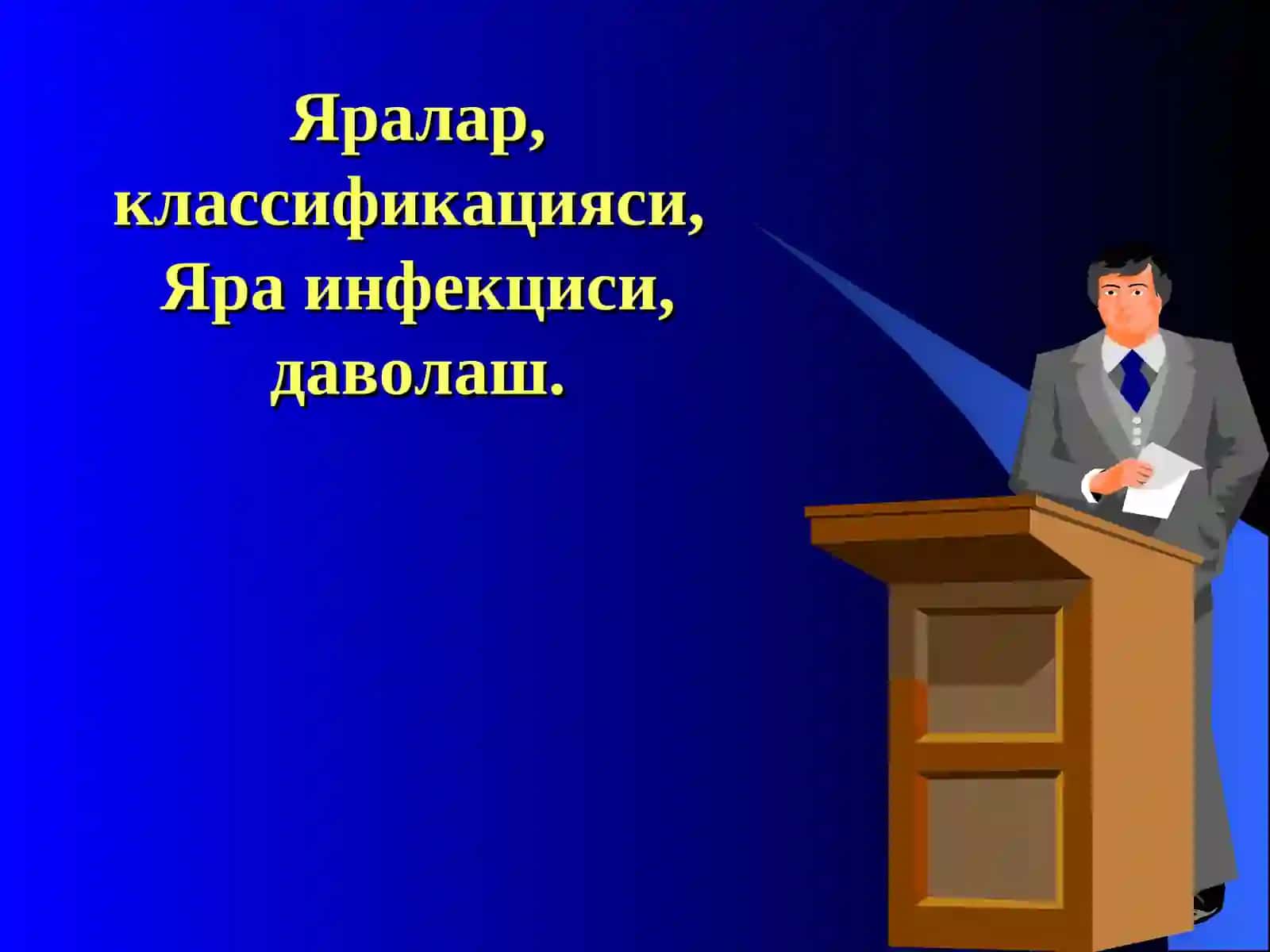 Яралар, классификацияси, Яра инфекциси, даволаш.